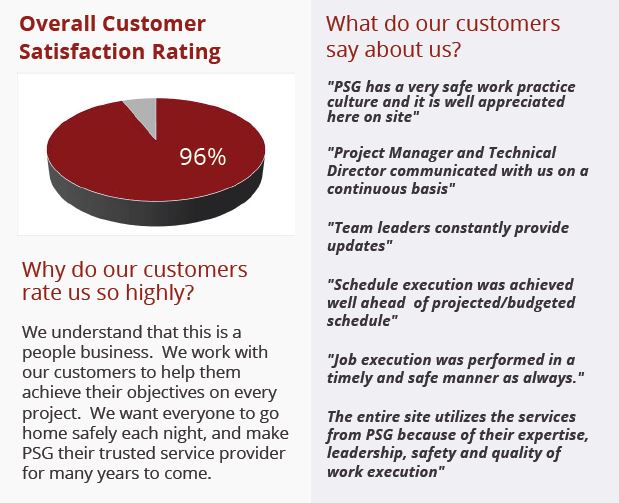 Overall Customer Satisfaction Rating

96%

Why do our customers rate us so highly?

We understand that this is a people business. We work with our customers to help them achieve their objectives on every project. We want everyone to go home safely each night, and make PSG their trusted service provider for many years to come.

What do our customers say about us?

"PSG has a very safe work practice culture and it is well appreciated here on site"

"Project Manager and Technical Director communicated with us on a continuous basis"

"Team leaders constantly provide updates"

"Schedule execution was achieved well ahead of projected/budgeted schedule"

"Job execution was performed in a timely and safe manner as always."

The entire site utilizes the services from PSG because of their expertise, leadership, safety and quality of work execution"